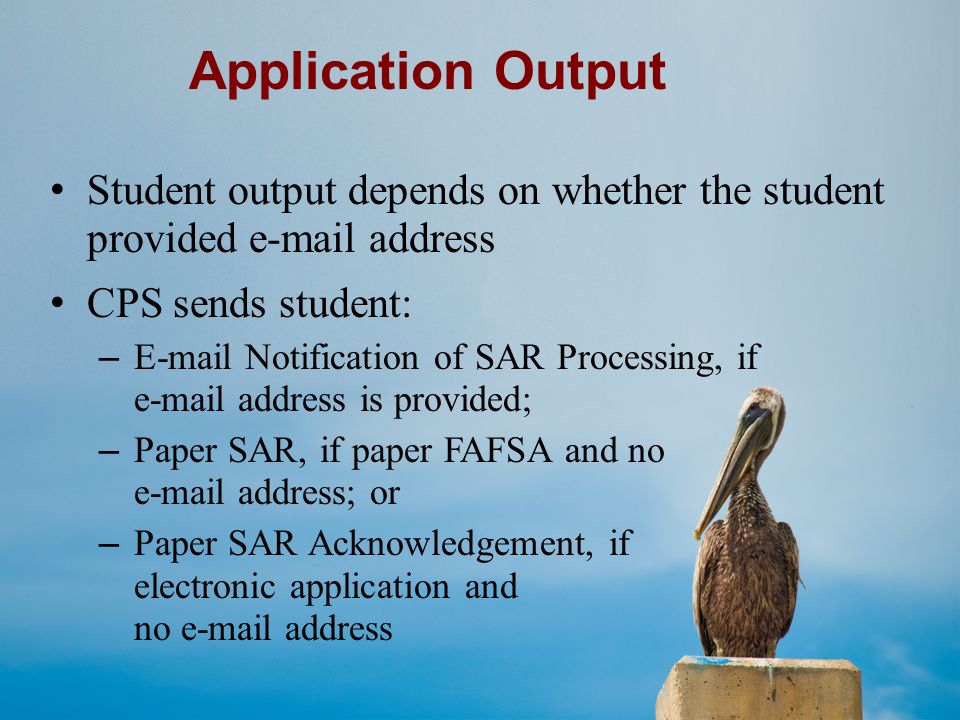 Application Output

• Student output depends on whether the student provided e-mail address

• CPS sends student:

– E-mail Notification of SAR Processing, if e-mail address is provided;

– Paper SAR, if paper FAFSA and no e-mail address; or

– Paper SAR Acknowledgement, if electronic application and no e-mail address